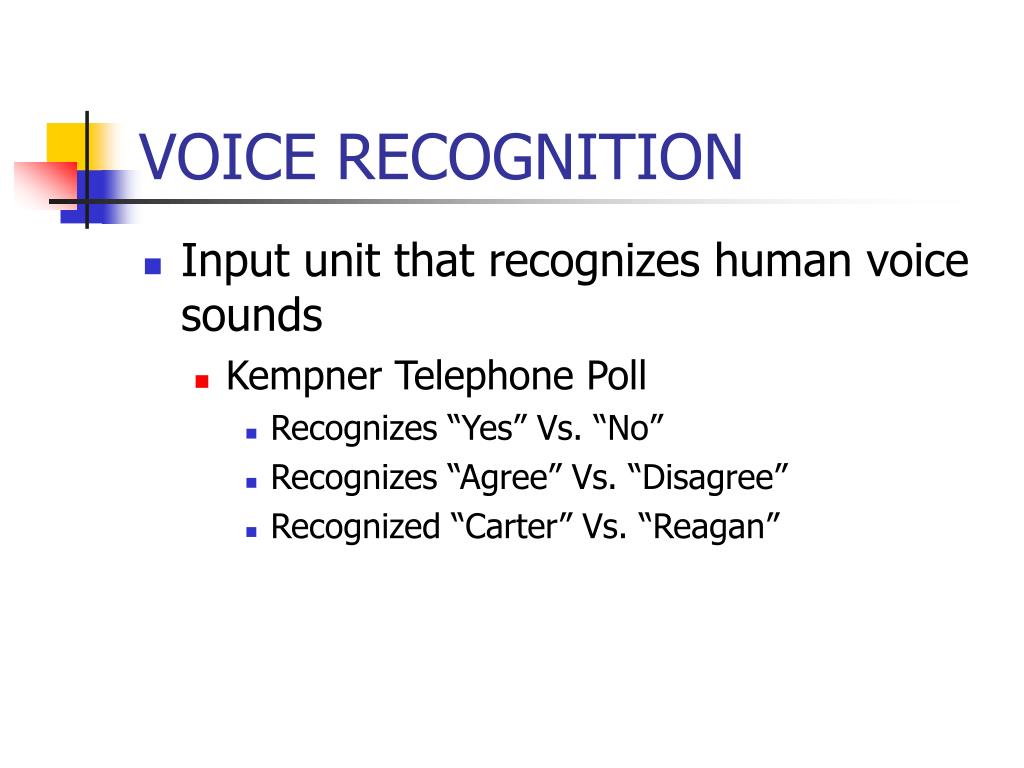 VOICE RECOGNITION

Input unit that recognizes human voice sounds

Kempner Telephone Poll

Recognizes “Yes” Vs. “No”

Recognizes “Agree” Vs. “Disagree”

Recognized “Carter” Vs. “Reagan”